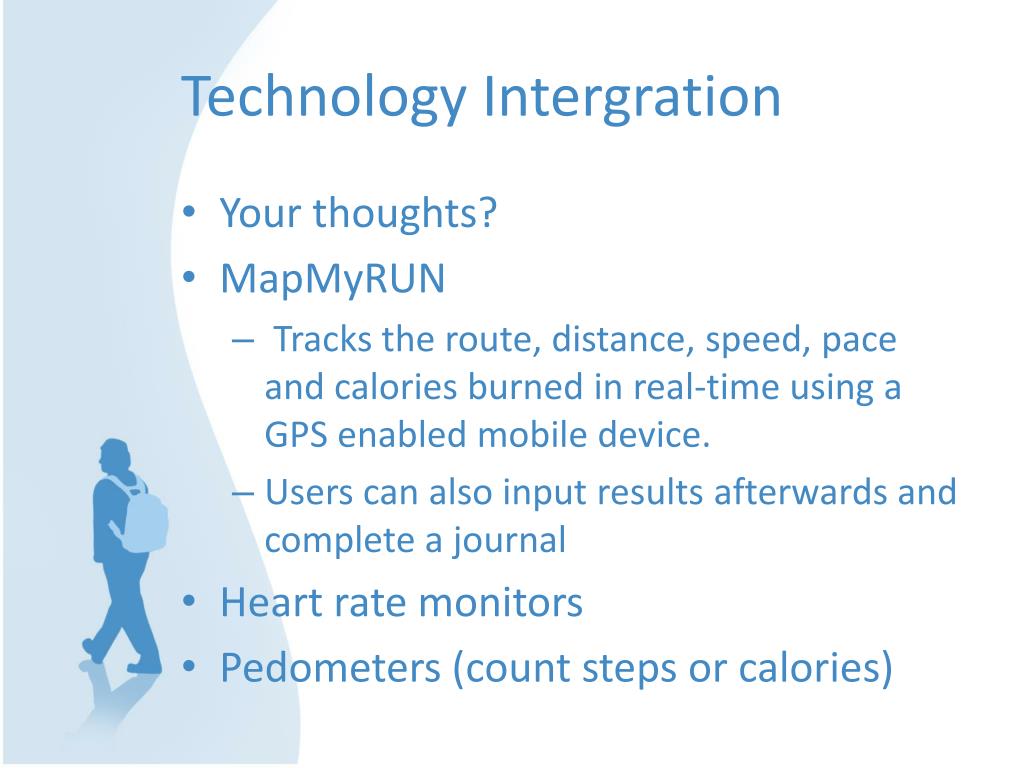 Technology Intergration

• Your thoughts?
• MapMyRUN
– Tracks the route, distance, speed, pace and calories burned in real-time using a GPS enabled mobile device.
– Users can also input results afterwards and complete a journal
• Heart rate monitors
• Pedometers (count steps or calories)